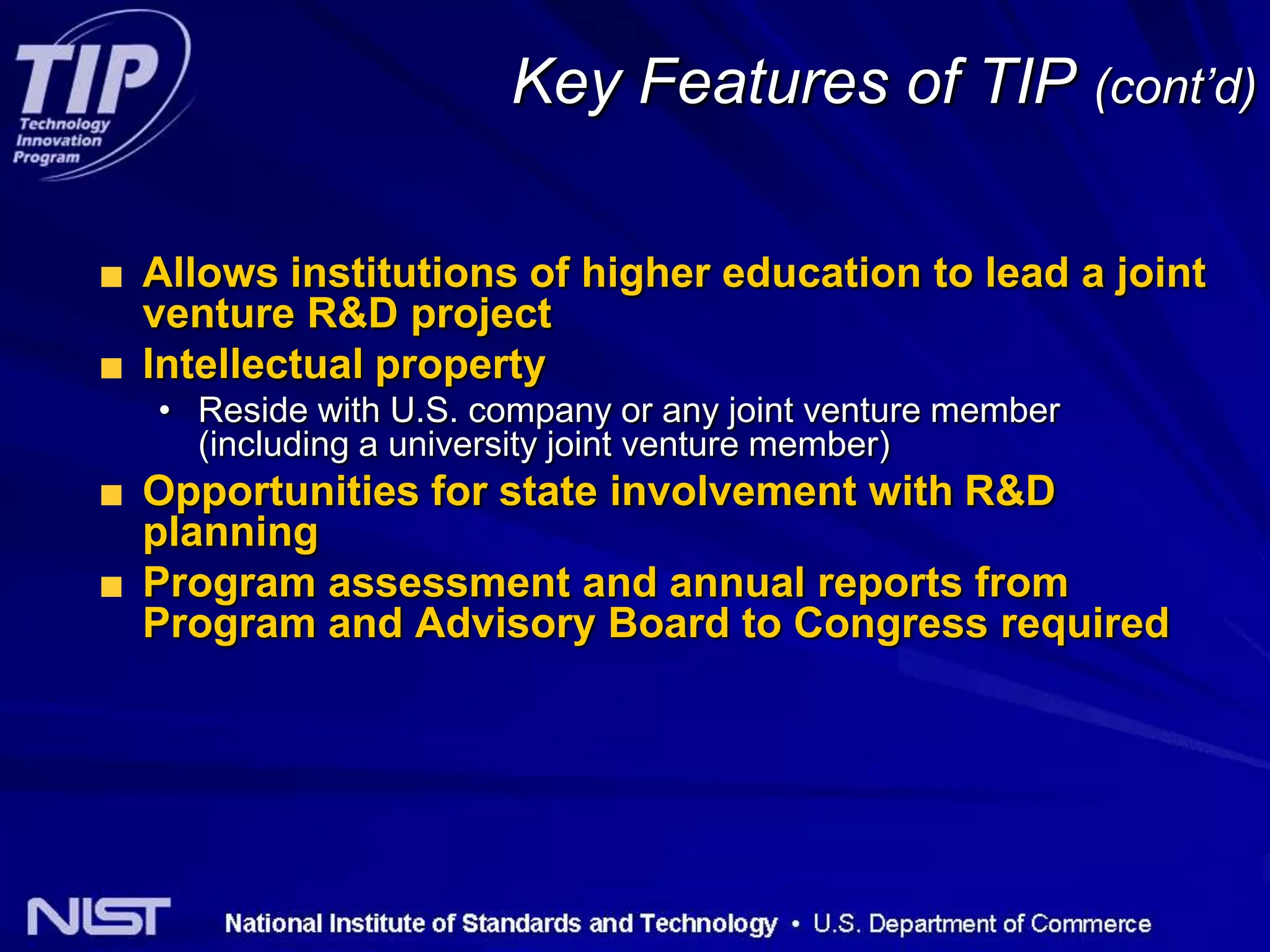 TIP
Technology Innovation Program

Key Features of TIP (cont'd)

■ Allows institutions of higher education to lead a joint venture R&D project

■ Intellectual property

• Reside with U.S. company or any joint venture member (including a university joint venture member)

■ Opportunities for state involvement with R&D planning

■ Program assessment and annual reports from Program and Advisory Board to Congress required

NIST

National Institute of Standards and Technology • U.S. Department of Commerce